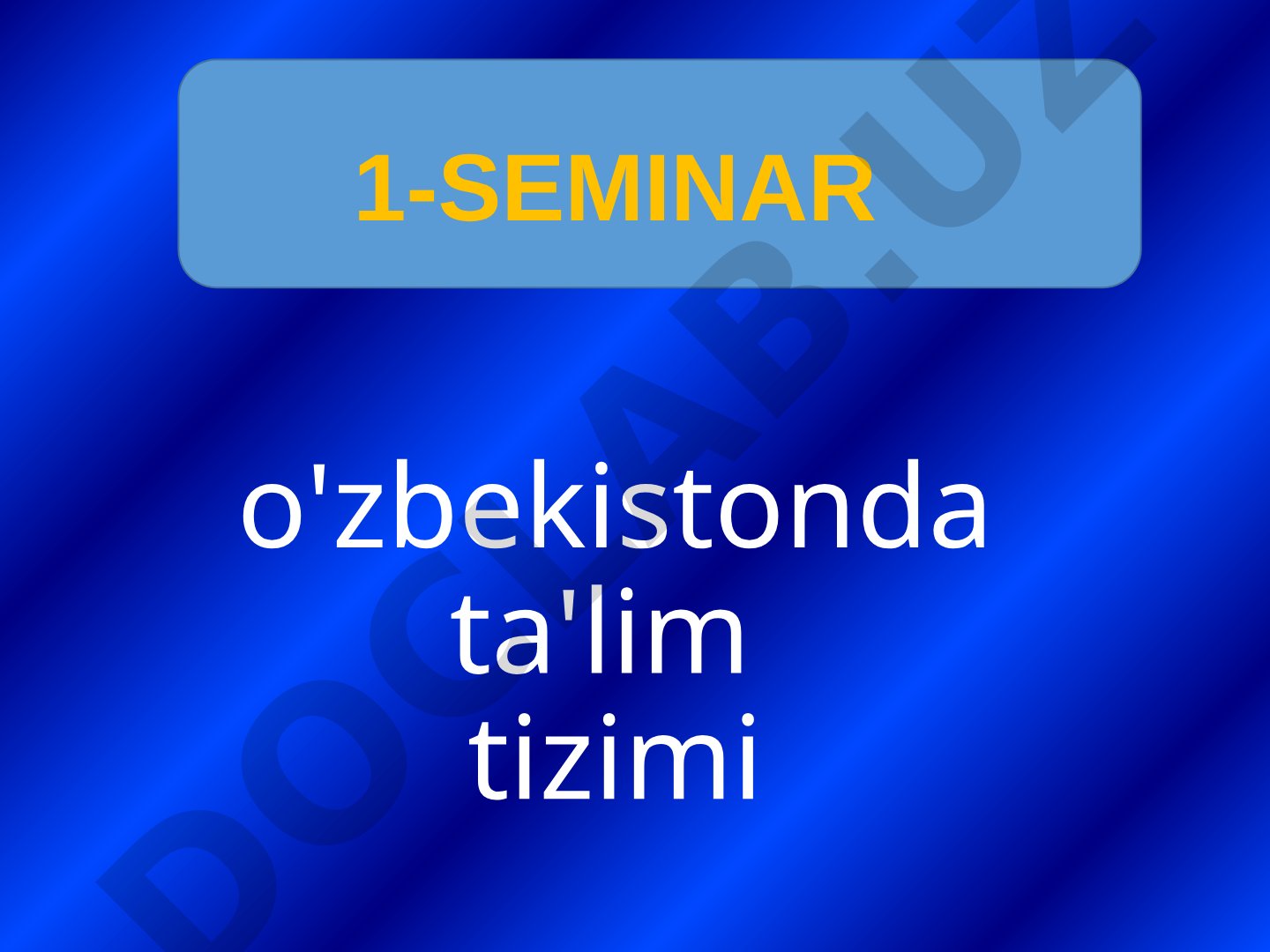 1-SEMINAR

o'zbekistonda ta'lim tizimi

DOCLAB.UZ